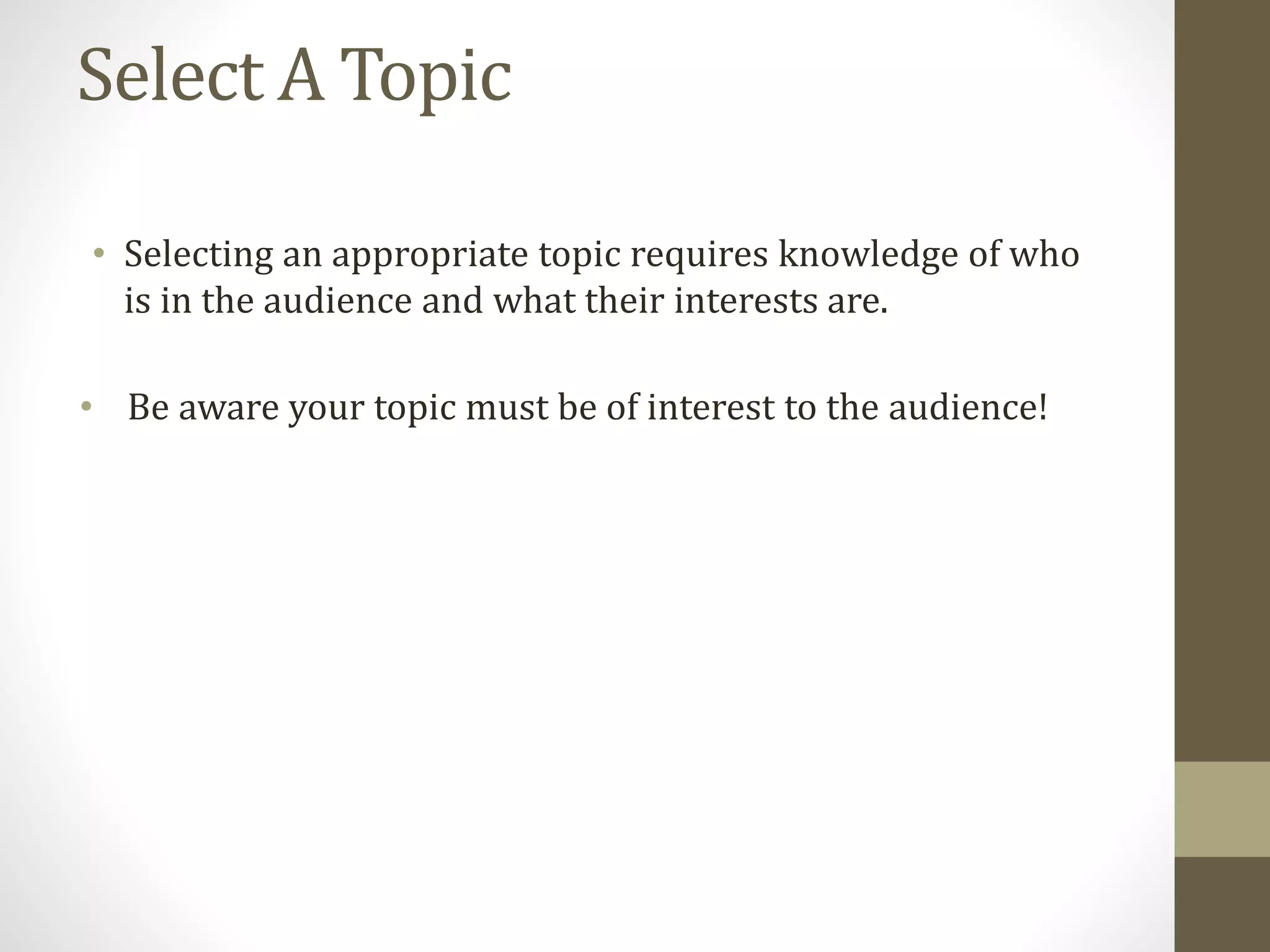 Select A Topic

• Selecting an appropriate topic requires knowledge of who is in the audience and what their interests are.

• Be aware your topic must be of interest to the audience!